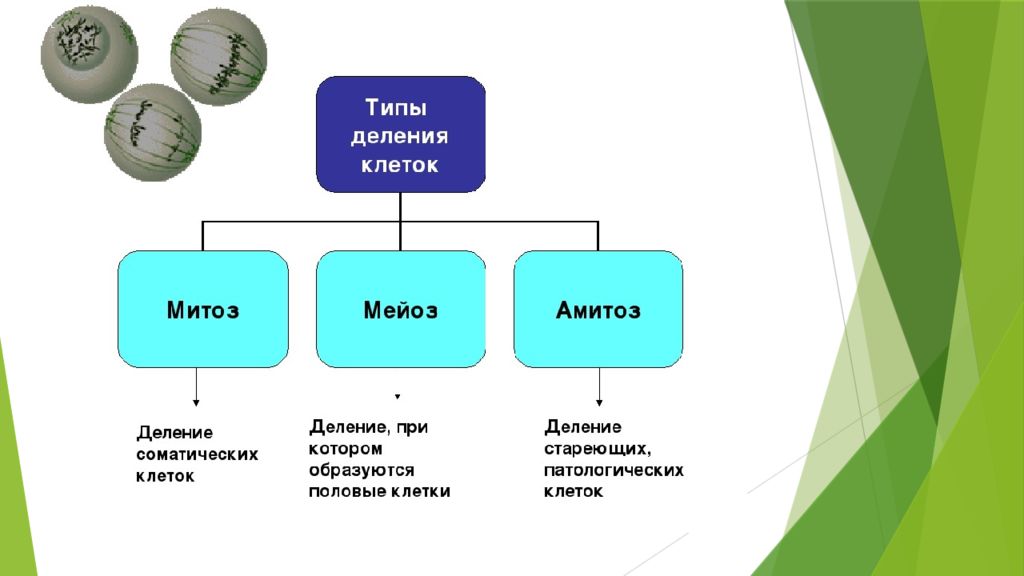 Типы деления клеток

Митоз

Мейоз

Амитоз

Деление соматических клеток

Деление, при котором образуются половые клетки

Деление стареющих, патологических клеток